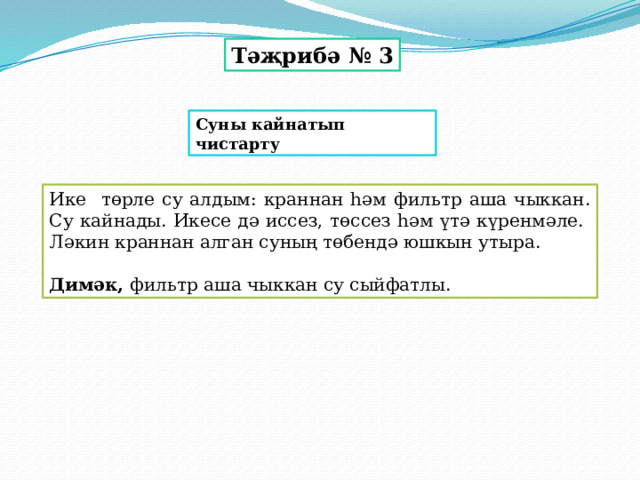 Тәҗрибә № 3

Суны кайнатып чистарту

Ике төрле су алдым: краннан һәм фильтр аша чыккан. Су кайнады. Икесе дә иссез, төссез һәм үтә күренмәле. Ләкин краннан алган суның төбендә юшкын утыра.

Димәк, фильтр аша чыккан су сыйфатлы.